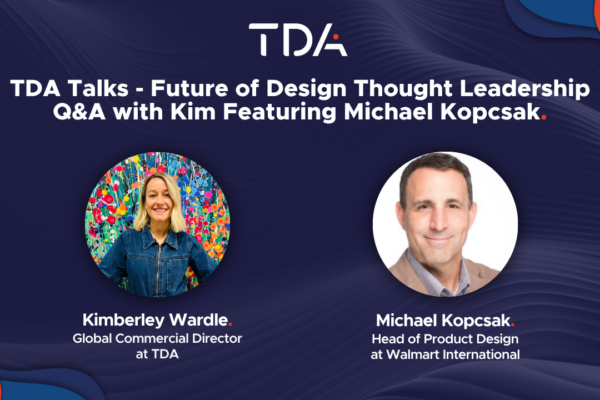 TDA

TDA Talks - Future of Design Thought Leadership Q&A with Kim Featuring Michael Kopcsak.

Kimberley Wardle.
Global Commercial Director at TDA

Michael Kopcsak.
Head of Product Design at Walmart International